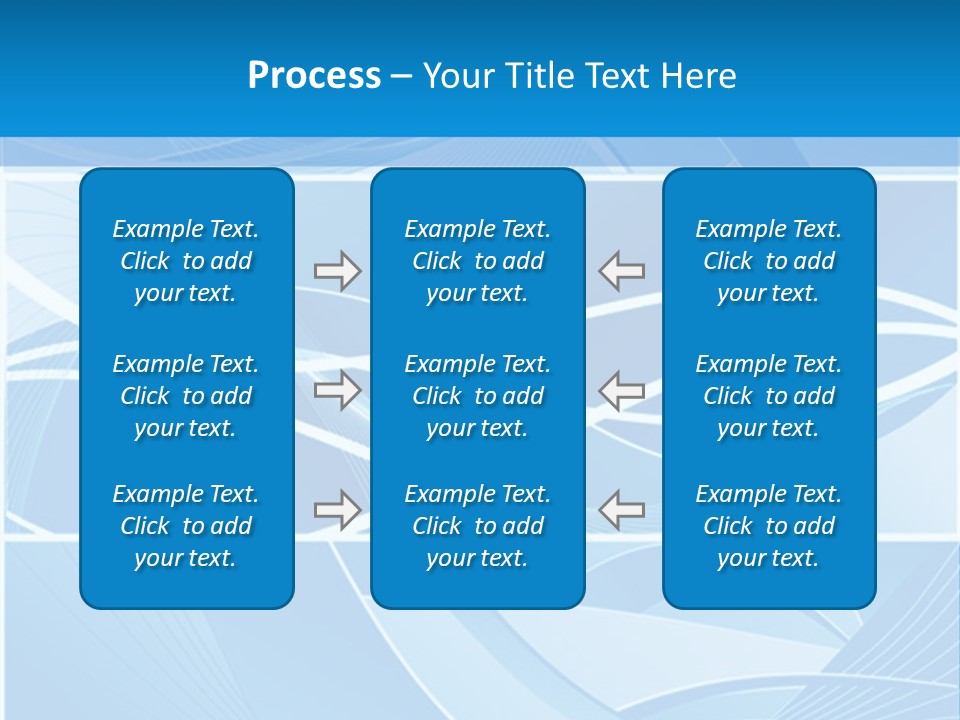 Process – Your Title Text Here

Example Text. Click to add your text.

Example Text. Click to add your text.

Example Text. Click to add your text.

Example Text. Click to add your text.

Example Text. Click to add your text.

Example Text. Click to add your text.

Example Text. Click to add your text.

Example Text. Click to add your text.

Example Text. Click to add your text.